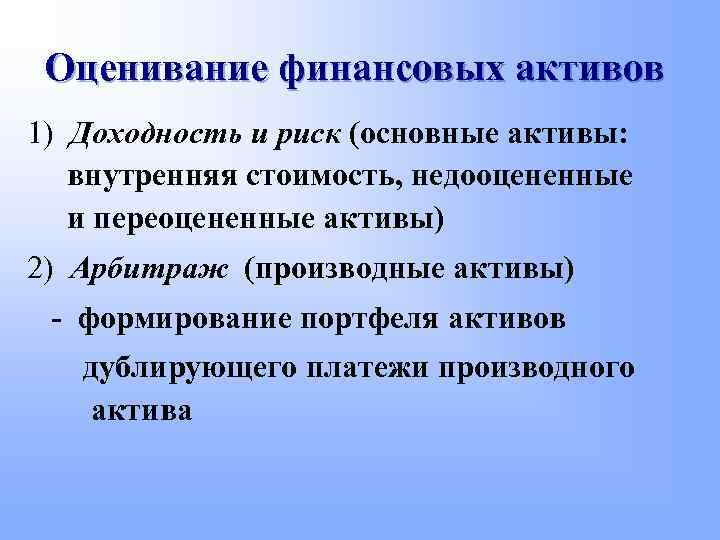 Оценивание финансовых активов

1) Доходность и риск (основные активы: внутренняя стоимость, недооцененные и переоцененные активы)

2) Арбитраж (производные активы)

- формирование портфеля активов дублирующего платежи производного актива